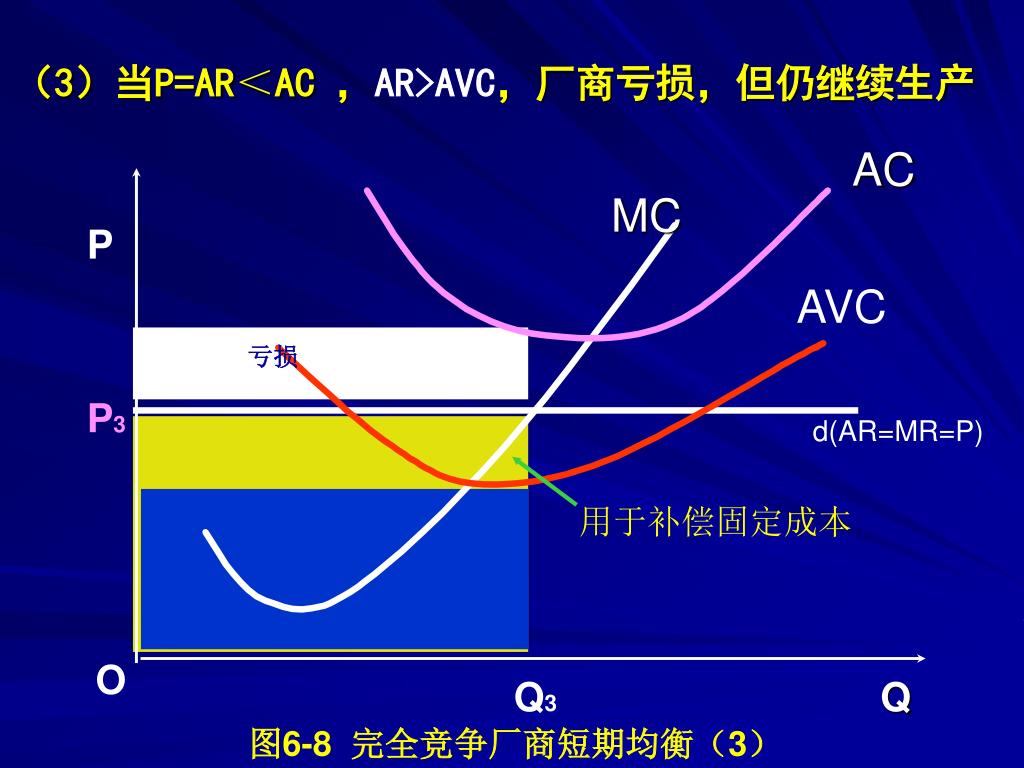 （3）当P=AR＜AC ，AR>AVC，厂商亏损，但仍继续生产

AC

MC

P

AVC

亏损

$P_3$

d(AR=MR=P)

用于补偿固定成本

O

$Q_3$

Q

图6-8 完全竞争厂商短期均衡（3）